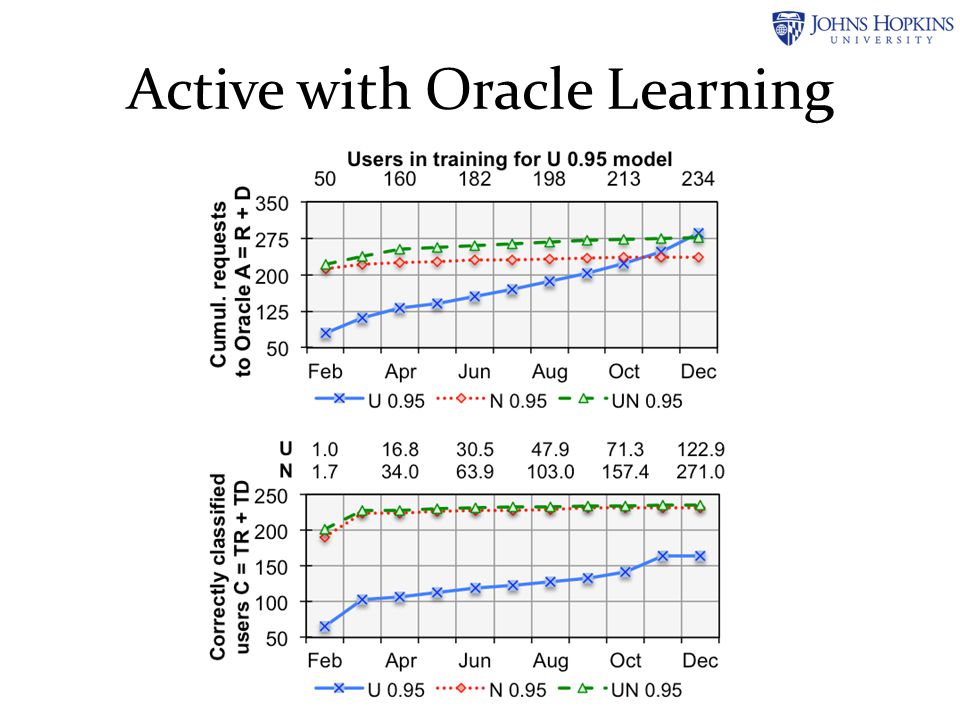 JOHNS HOPKINS
UNIVERSITY

Active with Oracle Learning

Users in training for U 0.95 model
50 160 182 198 213 234

Cumul. requests to Oracle A = R + D
350
275
200
125
50
Feb Apr Jun Aug Oct Dec
U 0.95 N 0.95 UN 0.95

U 1.0 16.8 30.5 47.9 71.3 122.9
N 1.7 34.0 63.9 103.0 157.4 271.0

Correctly classified users C = TR + TD
250
200
150
100
50
Feb Apr Jun Aug Oct Dec
U 0.95 N 0.95 UN 0.95